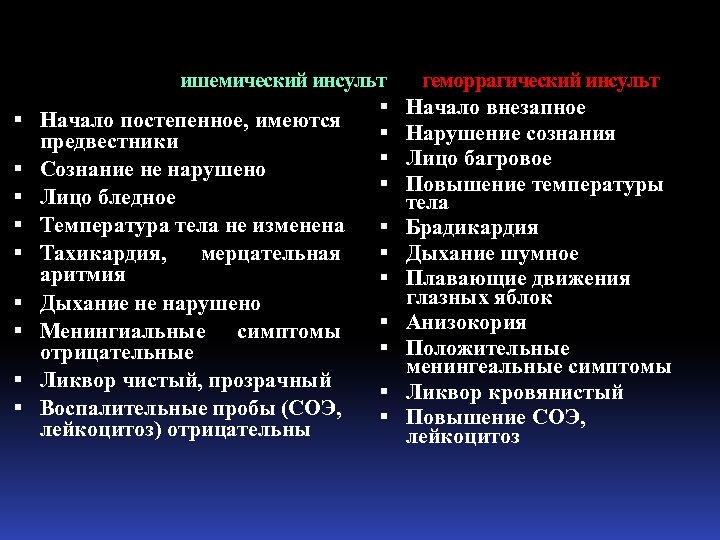 ишемический инсульт

▪ Начало постепенное, имеются предвестники
▪ Сознание не нарушено
▪ Лицо бледное
▪ Температура тела не изменена
▪ Тахикардия, мерцательная аритмия
▪ Дыхание не нарушено
▪ Менингиальные симптомы отрицательные
▪ Ликвор чистый, прозрачный
▪ Воспалительные пробы (СОЭ, лейкоцитоз) отрицательны

геморрагический инсульт

▪ Начало внезапное
▪ Нарушение сознания
▪ Лицо багровое
▪ Повышение температуры тела
▪ Брадикардия
▪ Дыхание шумное
▪ Плавающие движения глазных яблок
▪ Анизокория
▪ Положительные менингеальные симптомы
▪ Ликвор кровянистый
▪ Повышение СОЭ, лейкоцитоз